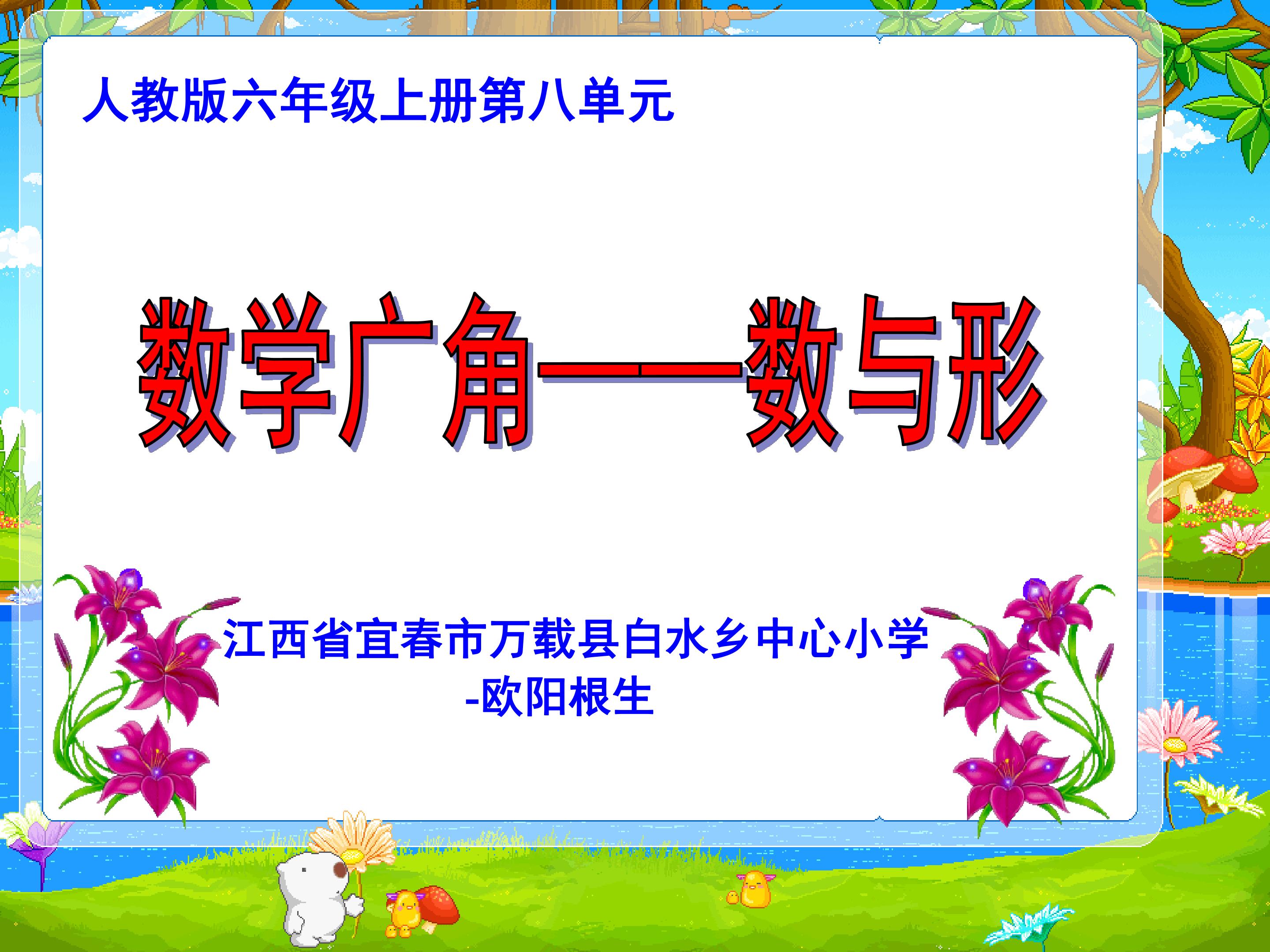 人教版六年级上册第八单元

数学广角——数与形

江西省宜春市万载县白水乡中心小学
-欧阳根生